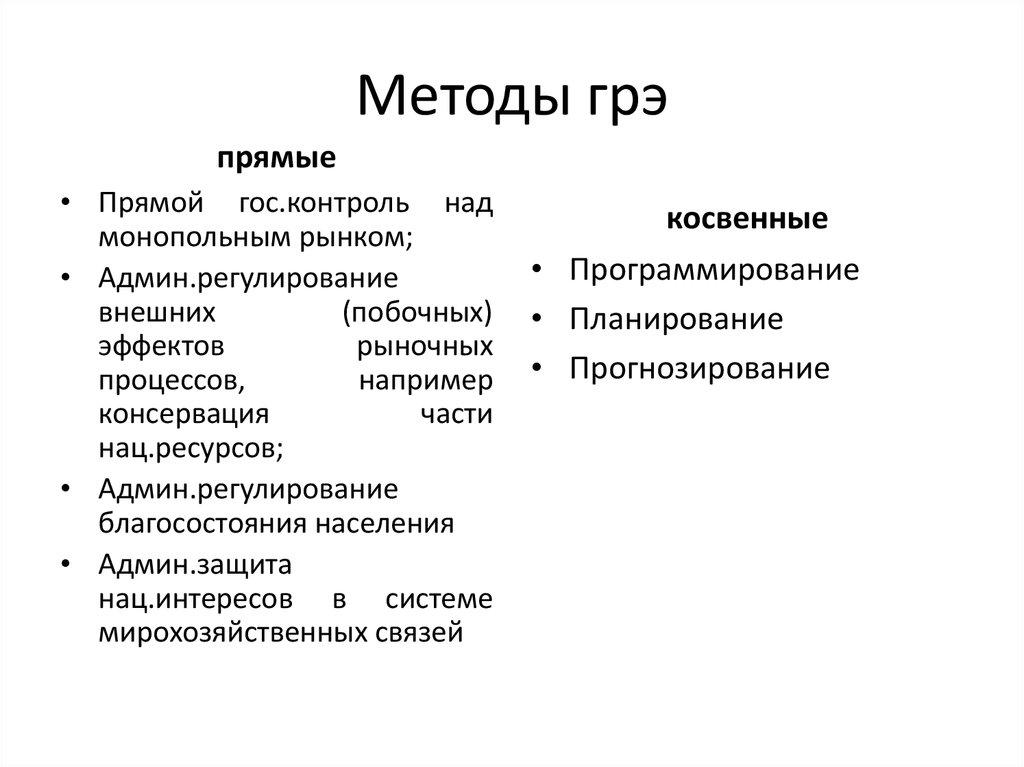 Методы грэ

прямые

• Прямой гос.контроль над монопольным рынком;
• Админ.регулирование внешних (побочных) эффектов рыночных процессов, например консервация части нац.ресурсов;
• Админ.регулирование благосостояния населения
• Админ.защита нац.интересов в системе мирохозяйственных связей

косвенные

• Программирование
• Планирование
• Прогнозирование